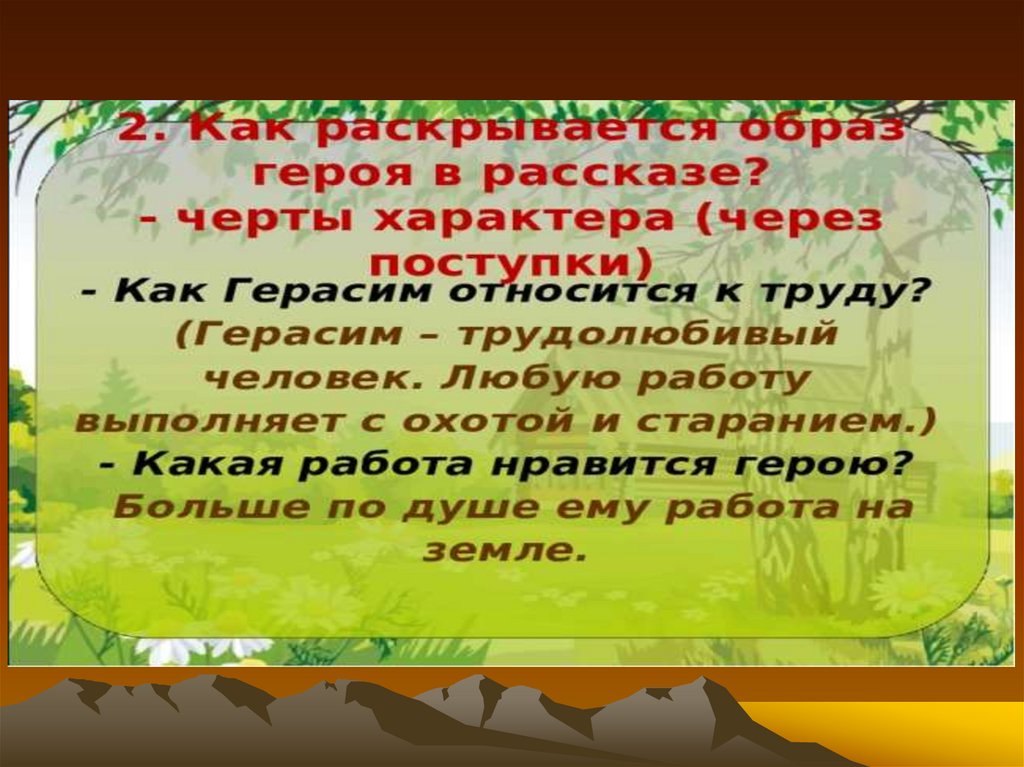 2. Как раскрывается образ героя в рассказе?
- черты характера (через поступки)
- Как Герасим относится к труду? (Герасим – трудолюбивый человек. Любую работу выполняет с охотой и старанием.)
- Какая работа нравится герою? Больше по душе ему работа на земле.